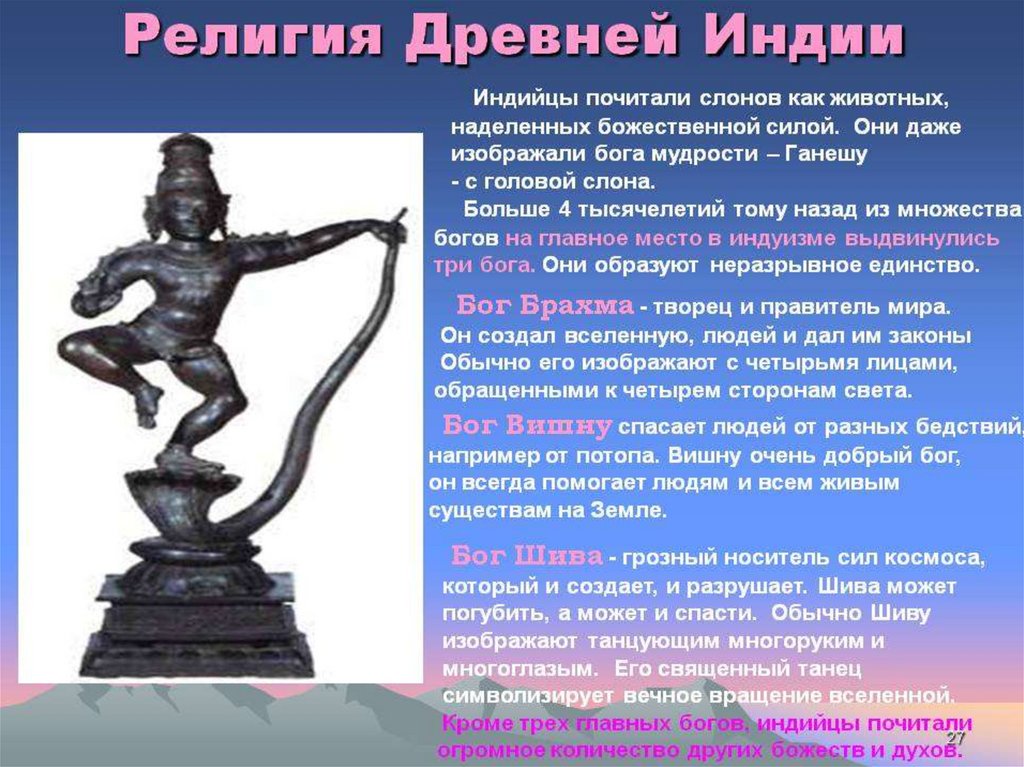 Религия Древней Индии

Индийцы почитали слонов как животных, наделенных божественной силой. Они даже изображали бога мудрости – Ганешу - с головой слона.

Больше 4 тысячелетий тому назад из множества богов на главное место в индуизме выдвинулись три бога. Они образуют неразрывное единство.

Бог Брахма - творец и правитель мира. Он создал вселенную, людей и дал им законы Обычно его изображают с четырьмя лицами, обращенными к четырем сторонам света.

Бог Вишну спасает людей от разных бедствий, например от потопа. Вишну очень добрый бог, он всегда помогает людям и всем живым существам на Земле.

Бог Шива - грозный носитель сил космоса, который и создает, и разрушает. Шива может погубить, а может и спасти. Обычно Шиву изображают танцующим многоруким и многоглазым. Его священный танец символизирует вечное вращение вселенной.

Кроме трех главных богов, индийцы почитали огромное количество других божеств и духов.

27